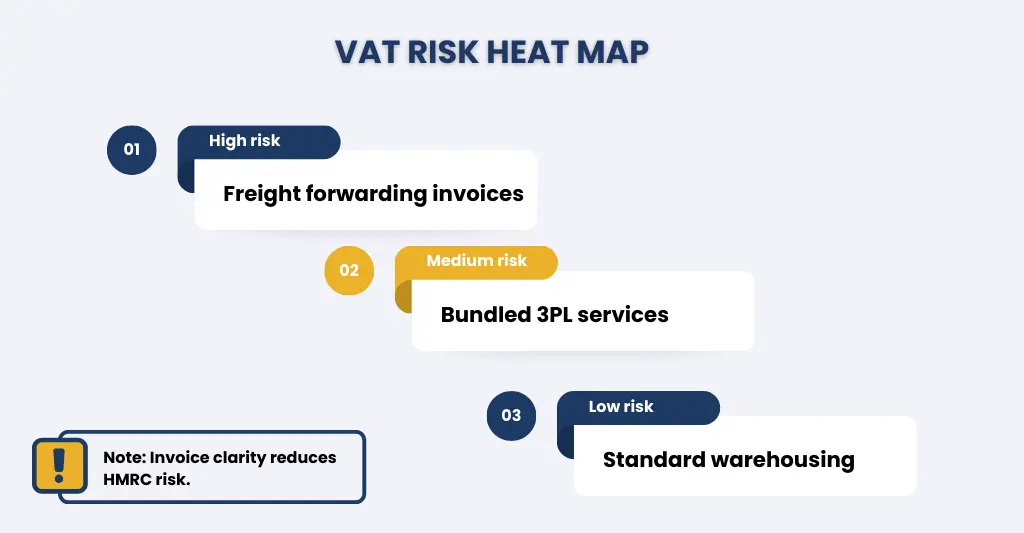 VAT RISK HEAT MAP

01
High risk
Freight forwarding invoices

02
Medium risk
Bundled 3PL services

03
Low risk
Standard warehousing

Note: Invoice clarity reduces HMRC risk.